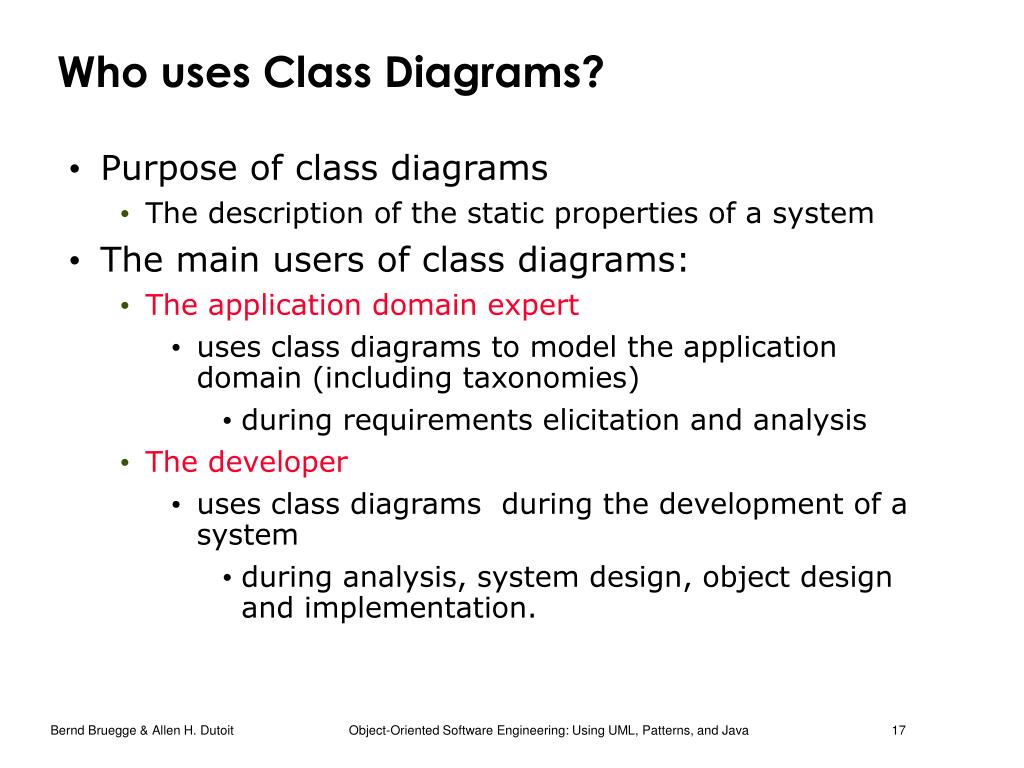 Who uses Class Diagrams?

• Purpose of class diagrams
  • The description of the static properties of a system
• The main users of class diagrams:
  • The application domain expert
    • uses class diagrams to model the application domain (including taxonomies)
      • during requirements elicitation and analysis
  • The developer
    • uses class diagrams during the development of a system
      • during analysis, system design, object design and implementation.

Bernd Bruegge & Allen H. Dutoit

Object-Oriented Software Engineering: Using UML, Patterns, and Java

17